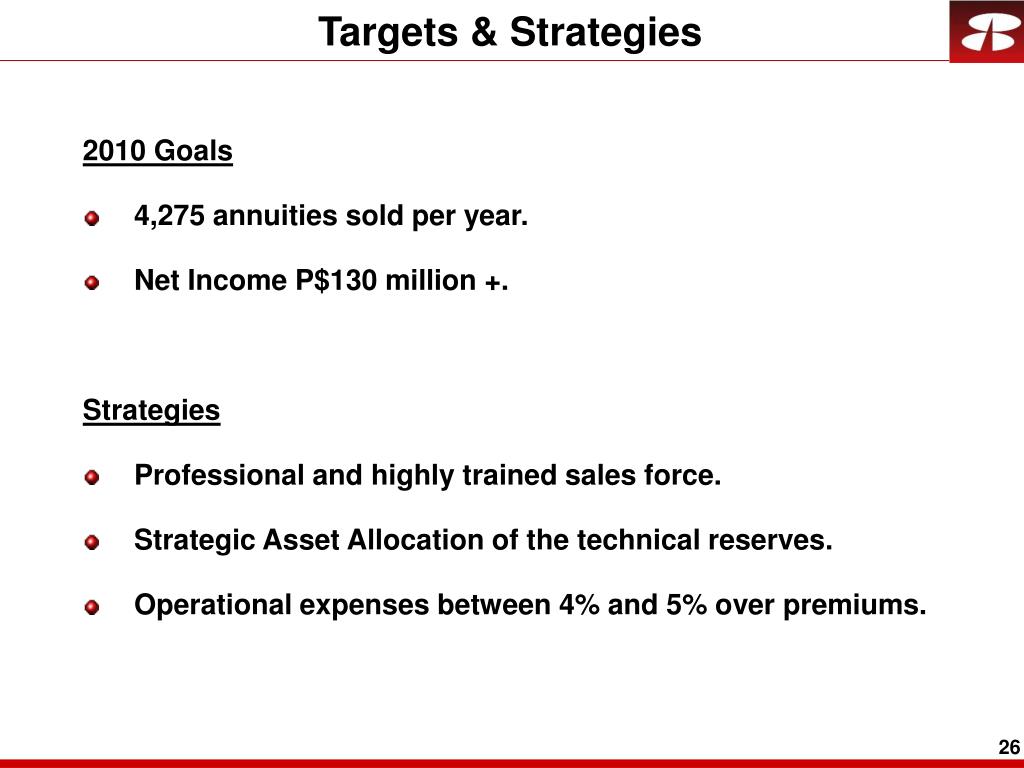 Targets & Strategies

2010 Goals

4,275 annuities sold per year.

Net Income P$130 million +.

Strategies

Professional and highly trained sales force.

Strategic Asset Allocation of the technical reserves.

Operational expenses between 4% and 5% over premiums.

26